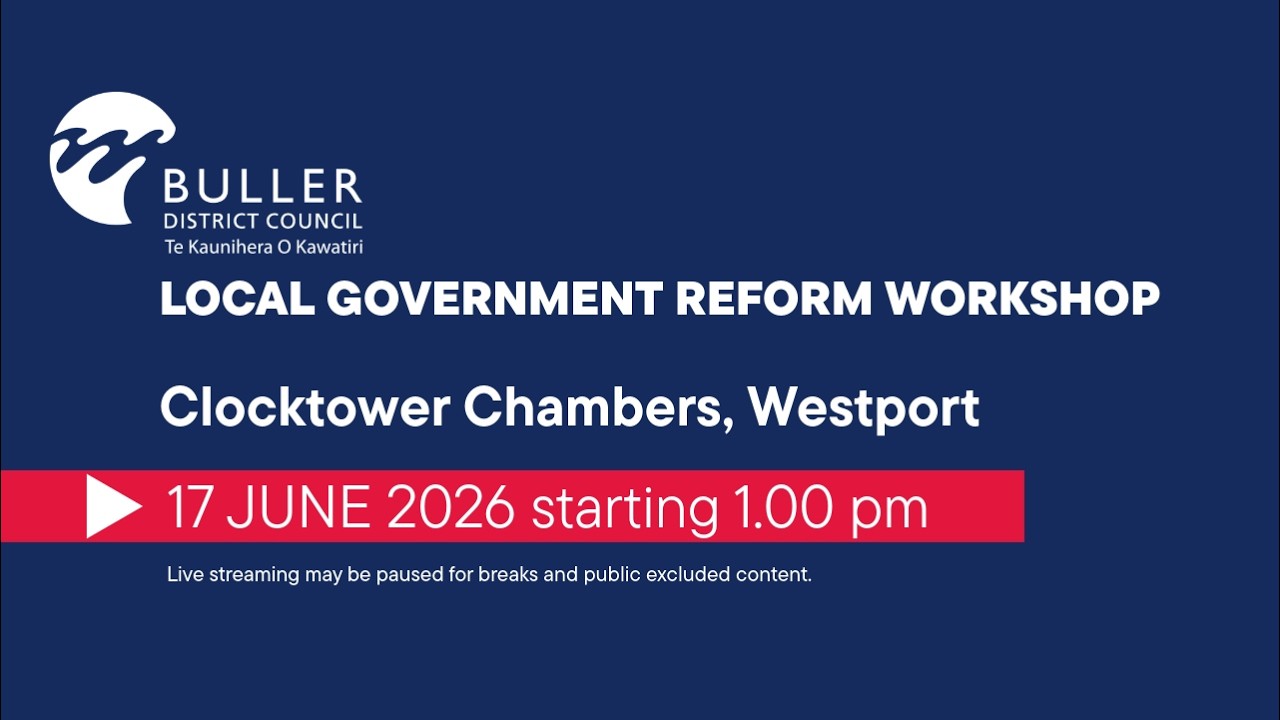 BULLER
DISTRICT COUNCIL
Te Kaunihera O Kawatiri

LOCAL GOVERNMENT REFORM WORKSHOP

Clocktower Chambers, Westport

17 JUNE 2026 starting 1.00 pm

Live streaming may be paused for breaks and public excluded content.